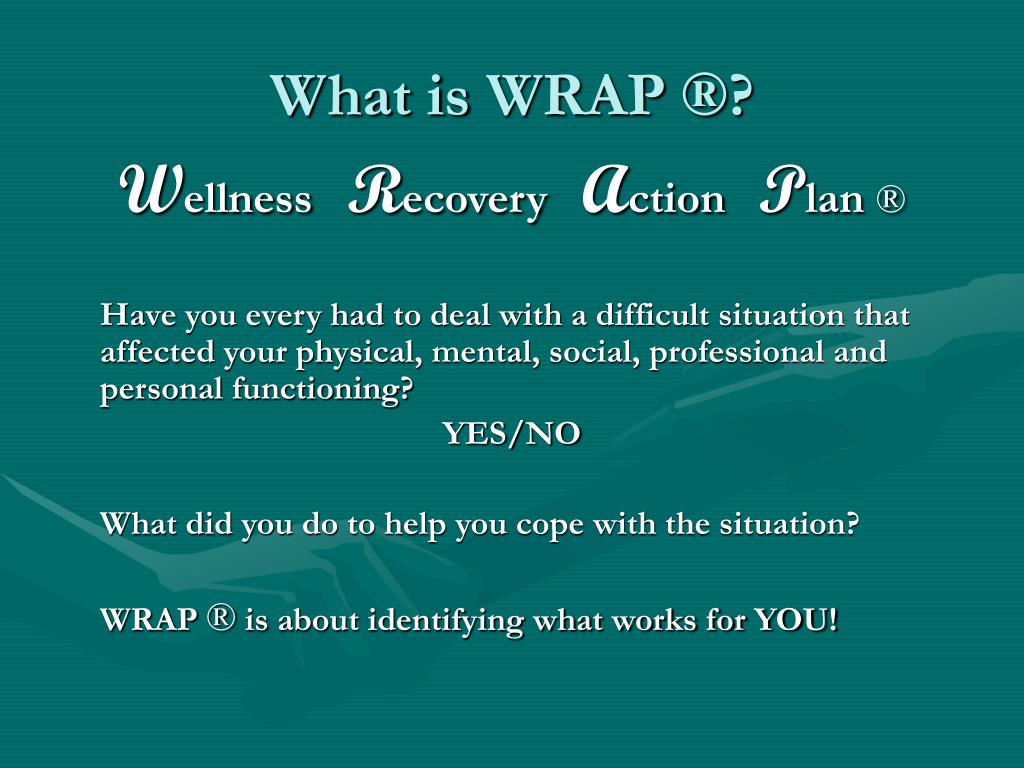 What is WRAP ®?

Wellness Recovery Action Plan ®

Have you every had to deal with a difficult situation that affected your physical, mental, social, professional and personal functioning?

YES/NO

What did you do to help you cope with the situation?

WRAP ® is about identifying what works for YOU!